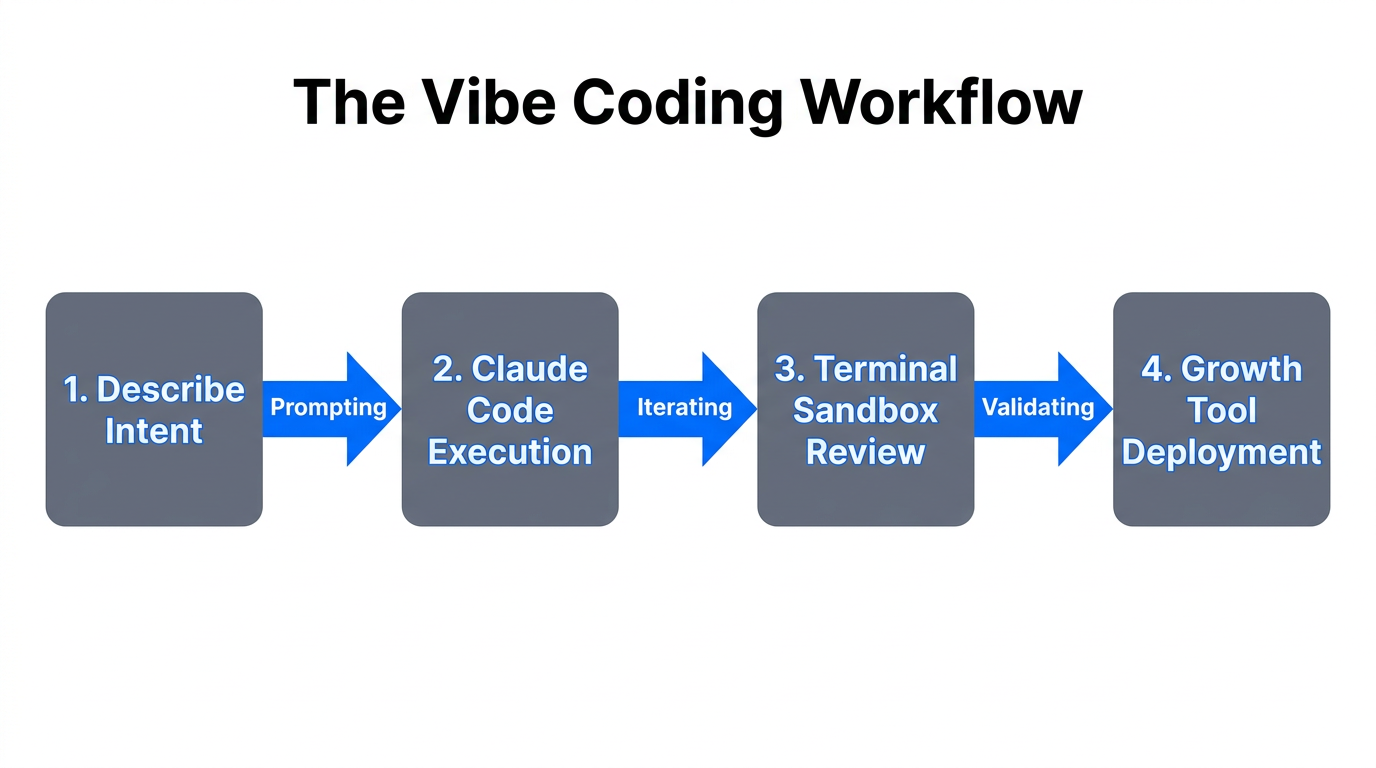 The Vibe Coding Workflow

1. Describe Intent

Prompting

2. Claude Code Execution

Iterating

3. Terminal Sandbox Review

Validating

4. Growth Tool Deployment